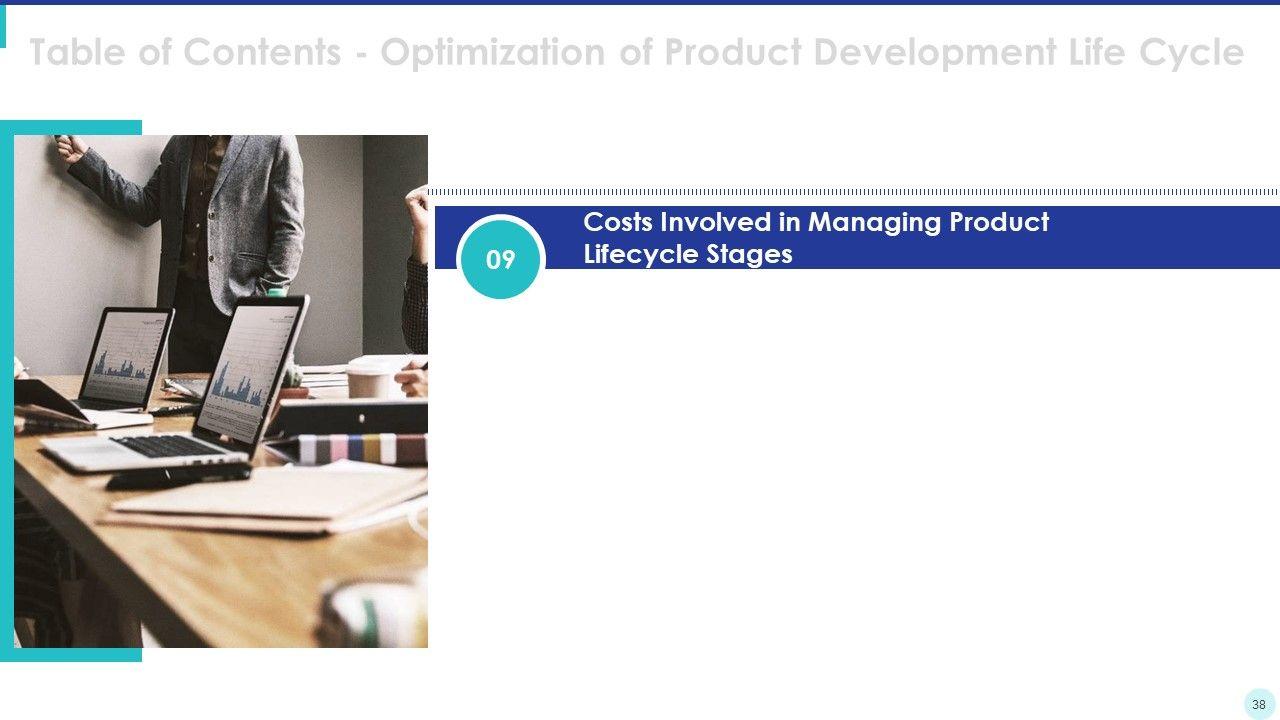 Table of Contents - Optimization of Product Development Life Cycle

09

Costs Involved in Managing Product Lifecycle Stages

38